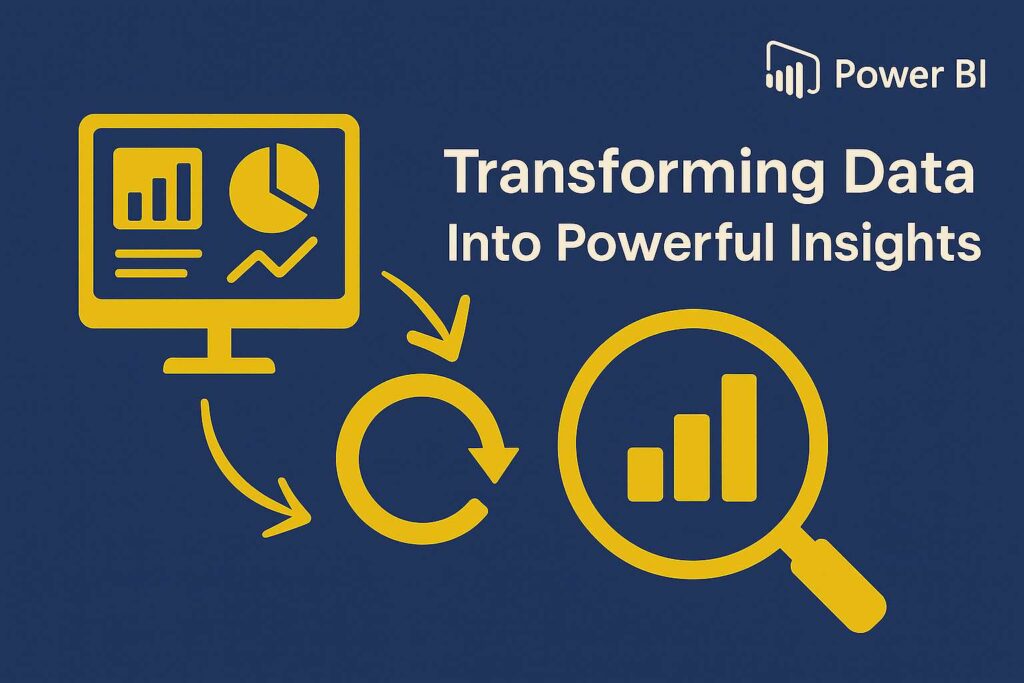 Power BI

Transforming Data
Into Powerful Insights